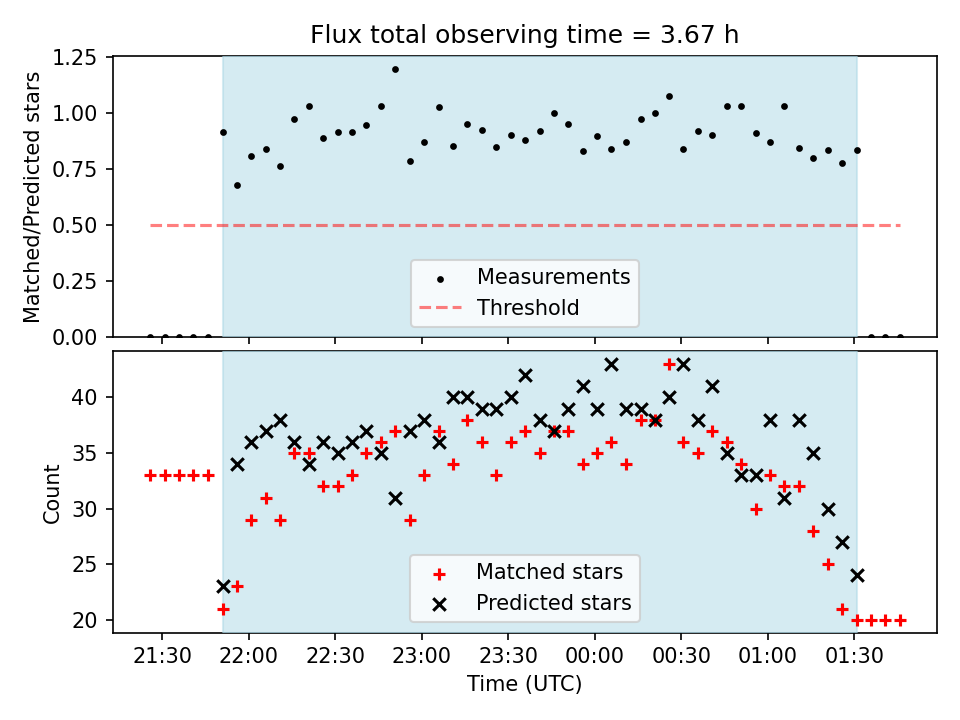 Flux total observing time = 3.67 h

Matched/Predicted stars

1.25
1.00
0.75
0.50
0.25
0.00

Measurements
Threshold

Count

40
35
30
25
20

Matched stars
Predicted stars

21:30 22:00 22:30 23:00 23:30 00:00 00:30 01:00 01:30

Time (UTC)